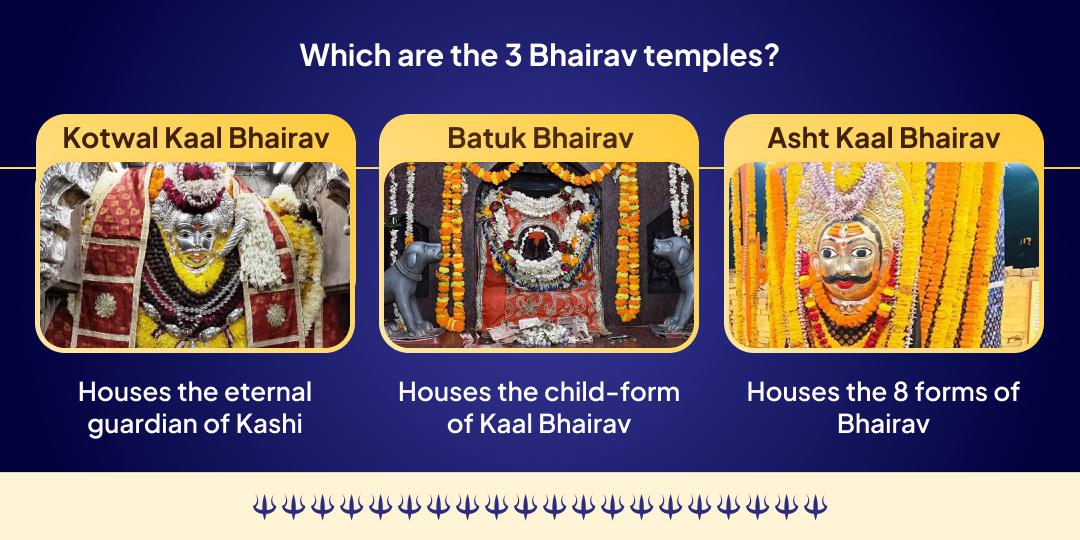 Which are the 3 Bhairav temples?

Kotwal Kaal Bhairav

Houses the eternal guardian of Kashi

Batuk Bhairav

Houses the child-form of Kaal Bhairav

Asht Kaal Bhairav

Houses the 8 forms of Bhairav